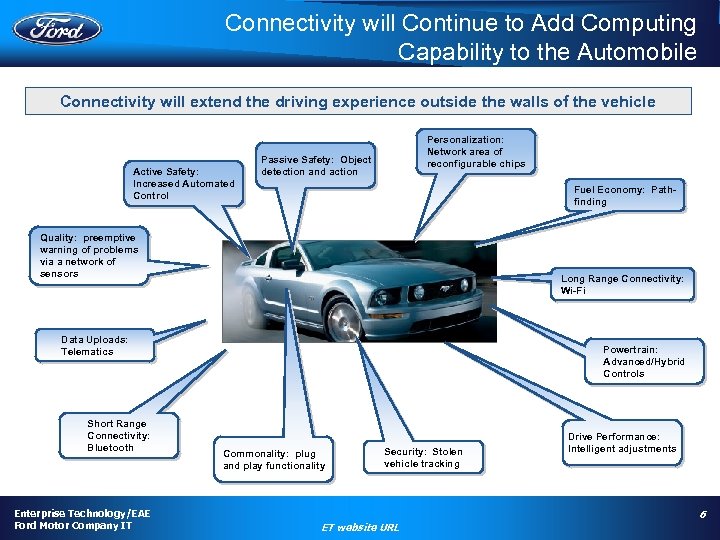 Ford

Connectivity will Continue to Add Computing Capability to the Automobile

Connectivity will extend the driving experience outside the walls of the vehicle

Active Safety: Increased Automated Control

Passive Safety: Object detection and action

Personalization: Network area of reconfigurable chips

Fuel Economy: Path-finding

Quality: preemptive warning of problems via a network of sensors

Long Range Connectivity: Wi-Fi

Data Uploads: Telematics

Powertrain: Advanced/Hybrid Controls

Short Range Connectivity: Bluetooth

Commonality: plug and play functionality

Security: Stolen vehicle tracking

Drive Performance: Intelligent adjustments

Enterprise Technology/EAE
Ford Motor Company IT

ET website URL

6